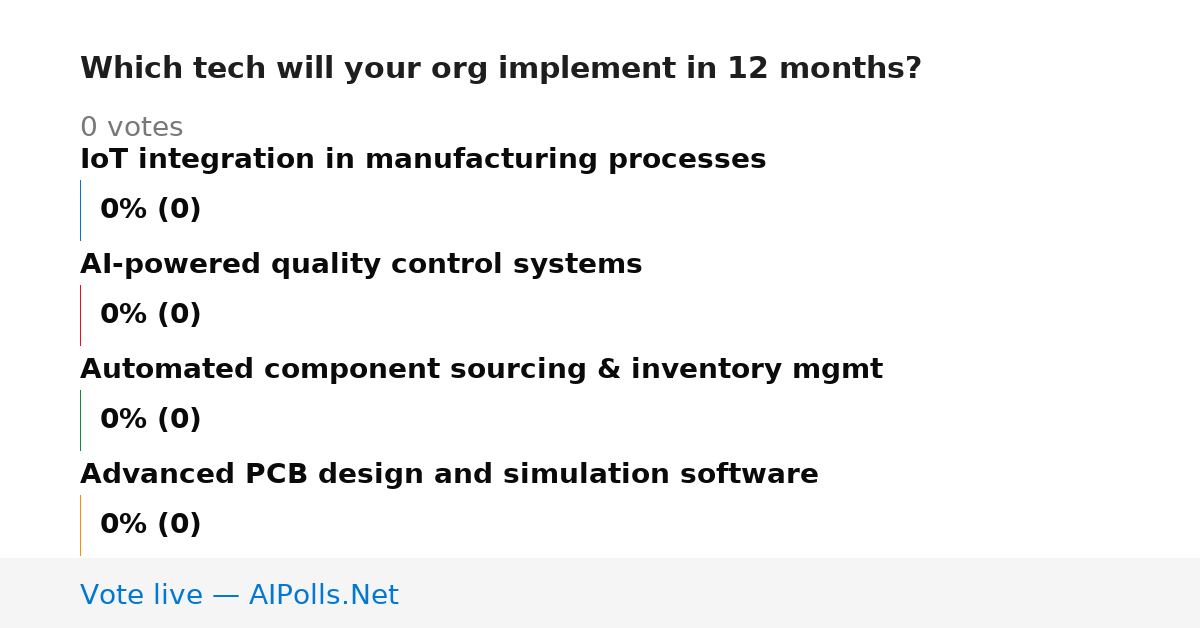 Which tech will your org implement in 12 months?

0 votes

IoT integration in manufacturing processes

0% (0)

AI-powered quality control systems

0% (0)

Automated component sourcing & inventory mgmt

0% (0)

Advanced PCB design and simulation software

0% (0)

Vote live — AIPolls.Net